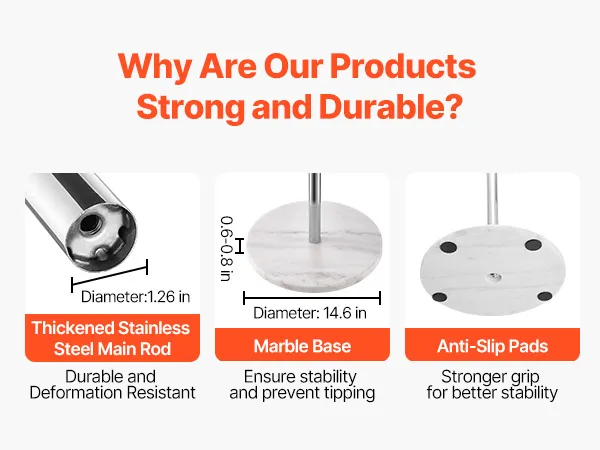 Why Are Our Products Strong and Durable?

Diameter:1.26 in

Thickened Stainless Steel Main Rod

Durable and Deformation Resistant

0.6-0.8 in

Diameter: 14.6 in

Marble Base

Ensure stability and prevent tipping

Anti-Slip Pads

Stronger grip for better stability